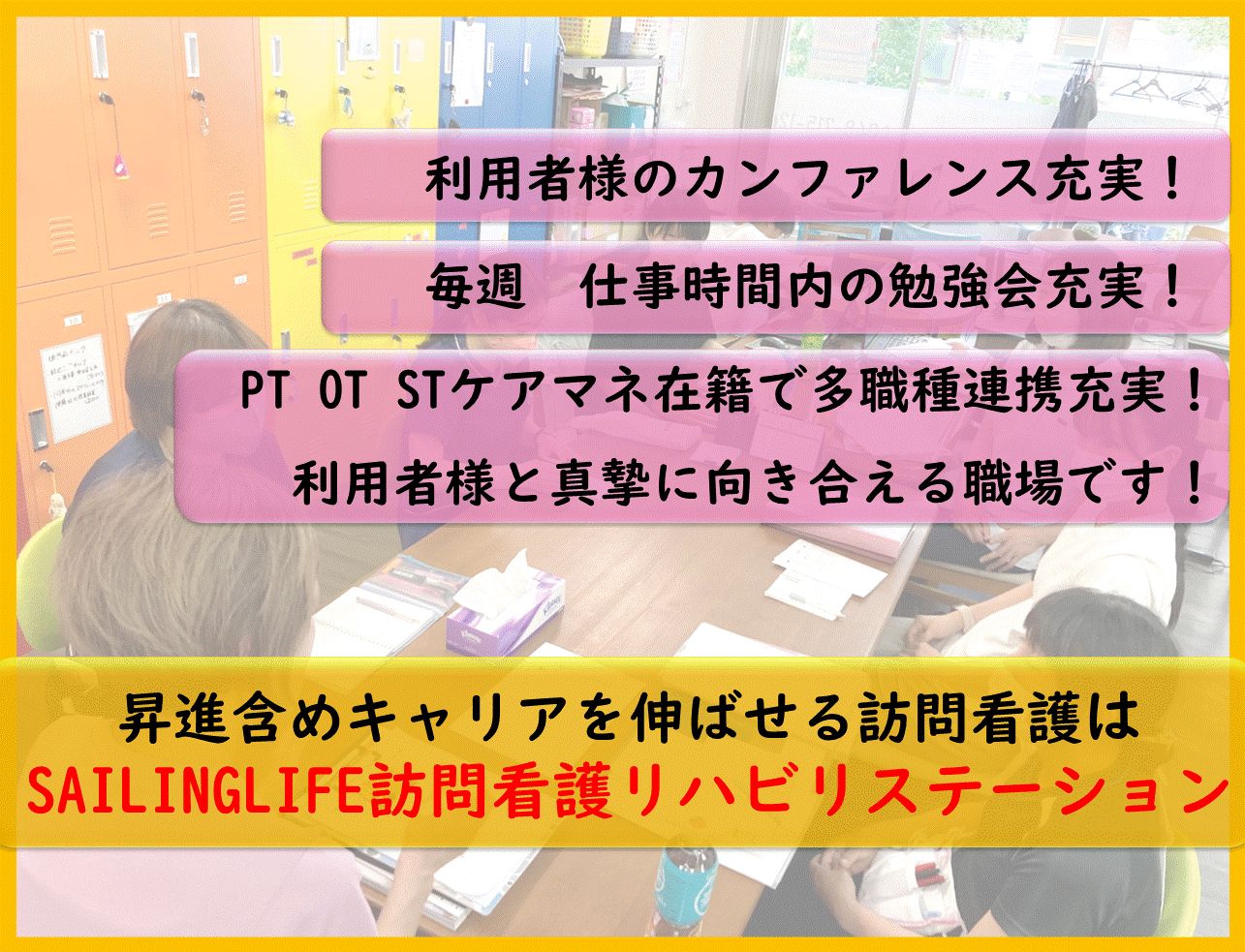 利用者様のカンファレンス充実！

毎週　仕事時間内の勉強会充実！

PT OT STケアマネ在籍で多職種連携充実！

利用者様と真摯に向き合える職場です！

昇進含めキャリアを伸ばせる訪問看護は

SAILINGLIFE訪問看護リハビリステーション